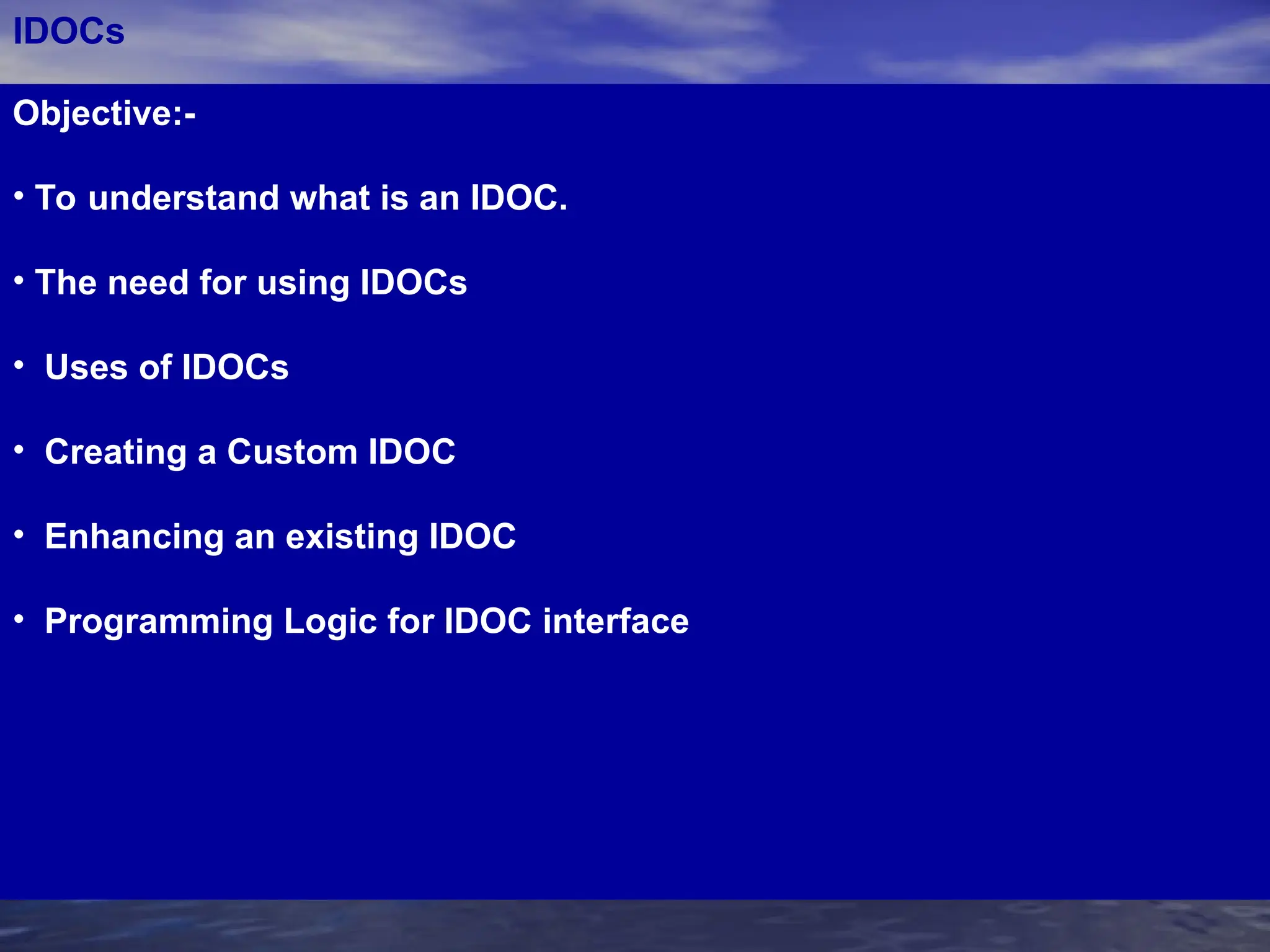 IDOCs

Objective:-

• To understand what is an IDOC.

• The need for using IDOCs

• Uses of IDOCs

• Creating a Custom IDOC

• Enhancing an existing IDOC

• Programming Logic for IDOC interface